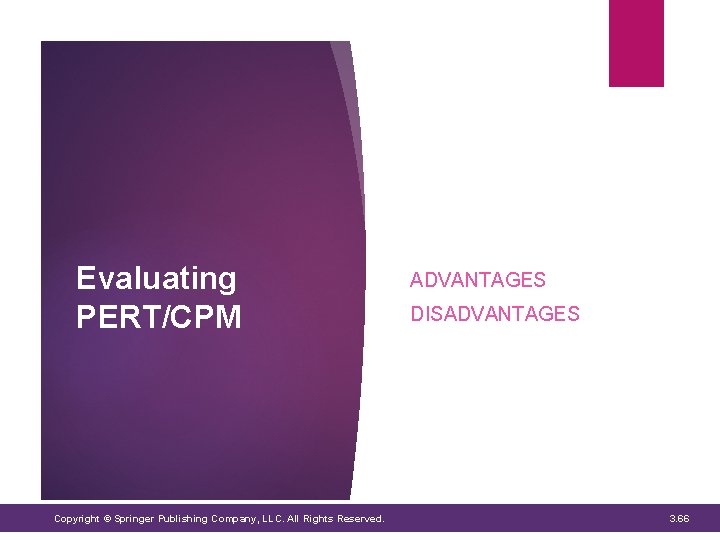 Evaluating PERT/CPM

ADVANTAGES

DISADVANTAGES

Copyright © Springer Publishing Company, LLC. All Rights Reserved.

3.66